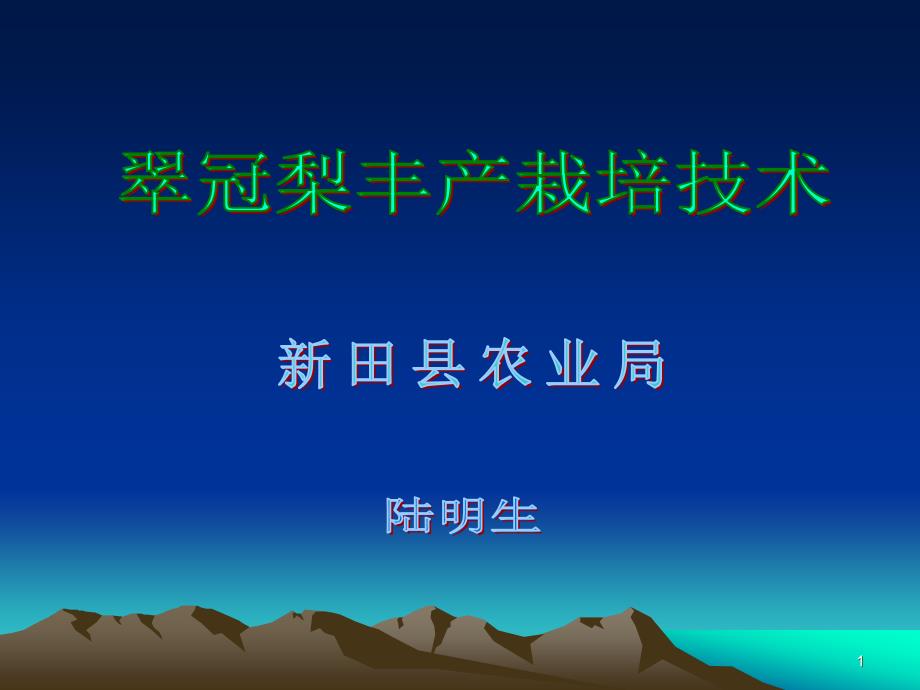 翠冠梨丰产栽培技术

新 田 县 农 业 局

陆明生

1